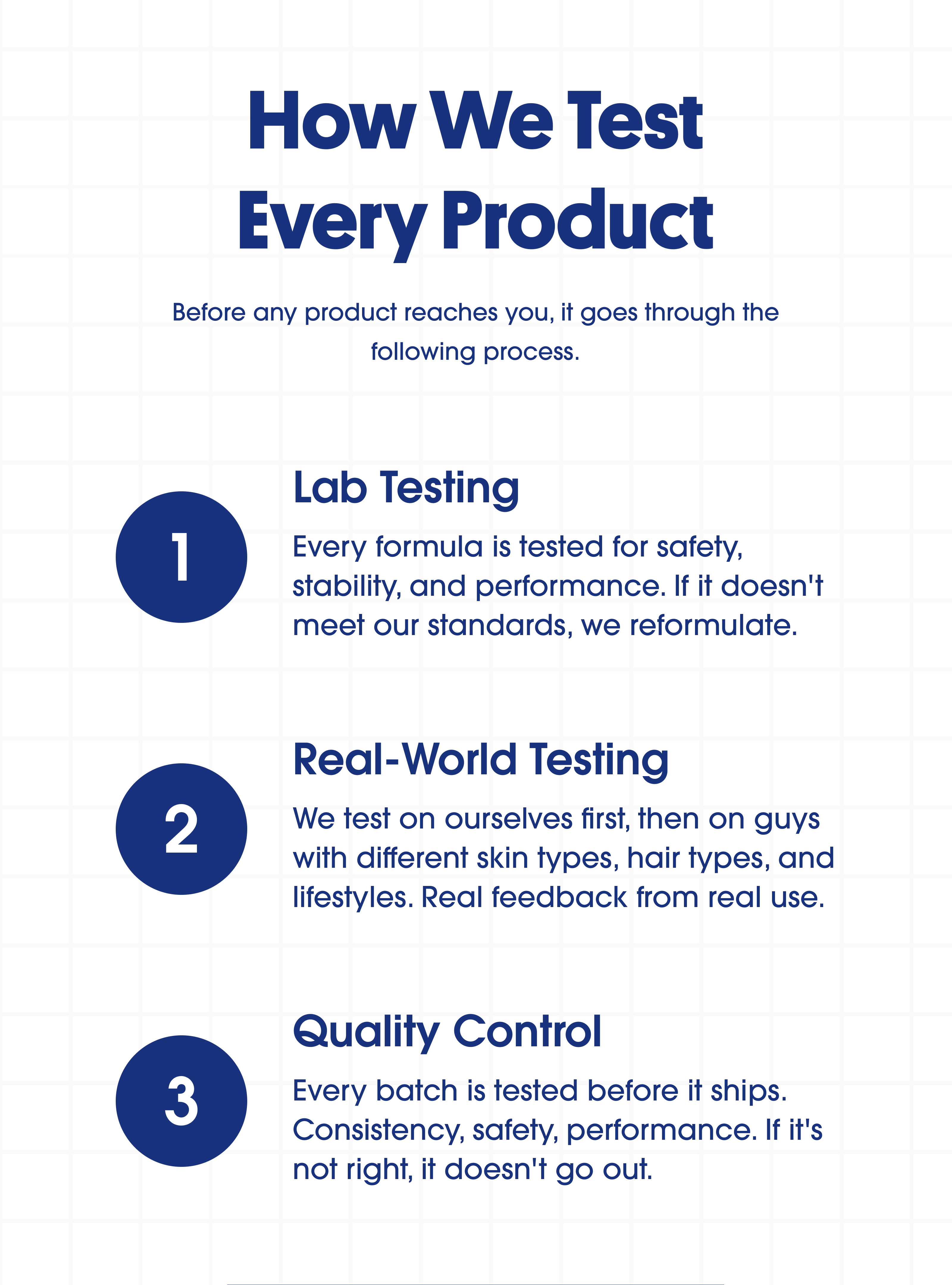 How We Test Every Product

Before any product reaches you, it goes through the following process.

1

Lab Testing

Every formula is tested for safety, stability, and performance. If it doesn't meet our standards, we reformulate.

2

Real-World Testing

We test on ourselves first, then on guys with different skin types, hair types, and lifestyles. Real feedback from real use.

3

Quality Control

Every batch is tested before it ships. Consistency, safety, performance. If it's not right, it doesn't go out.